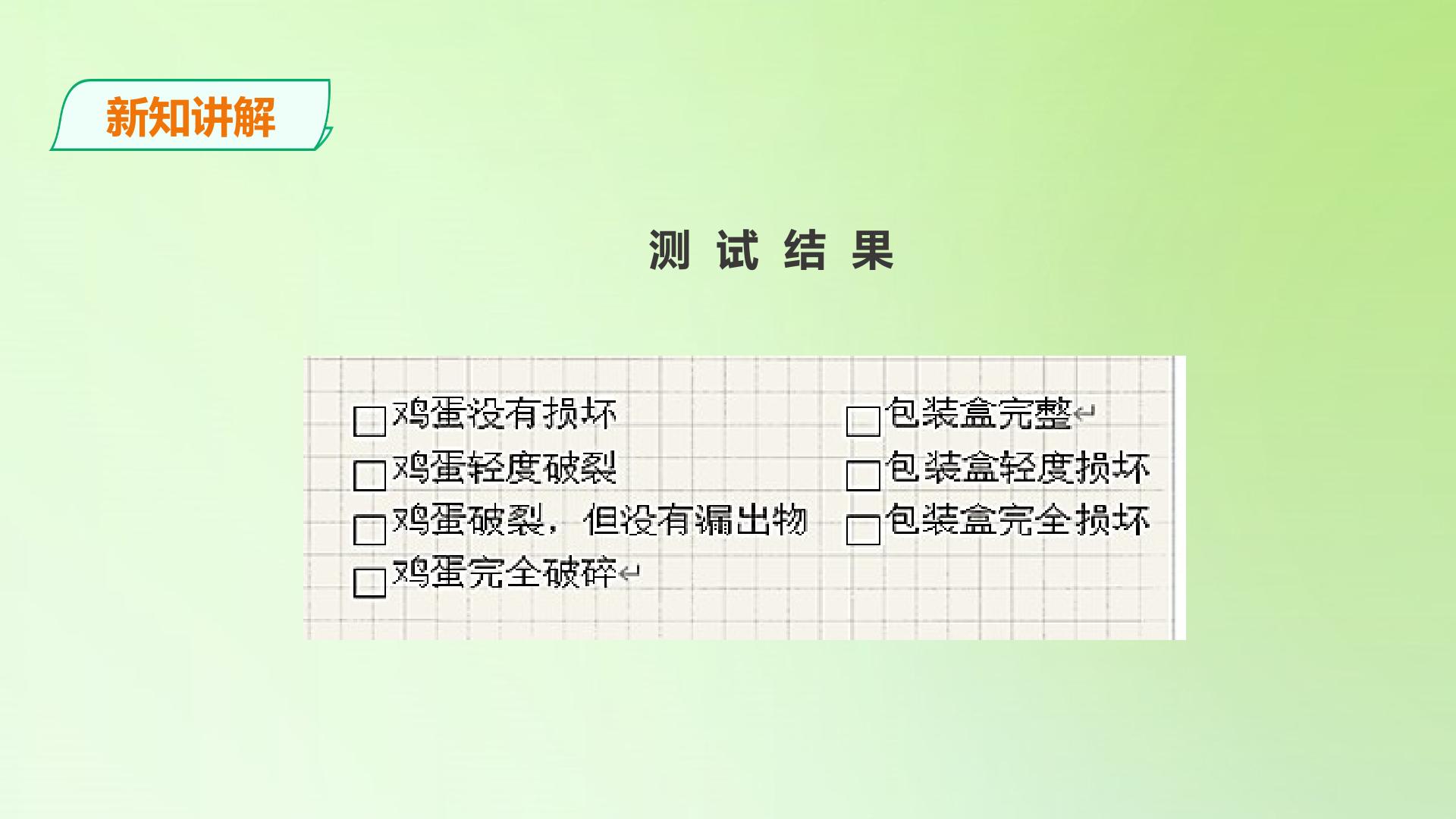 新知讲解

测 试 结 果

☐鸡蛋没有损坏
☐鸡蛋轻度破裂
☐鸡蛋破裂，但没有漏出物
☐鸡蛋完全破碎

☐包装盒完整
☐包装盒轻度损坏
☐包装盒完全损坏